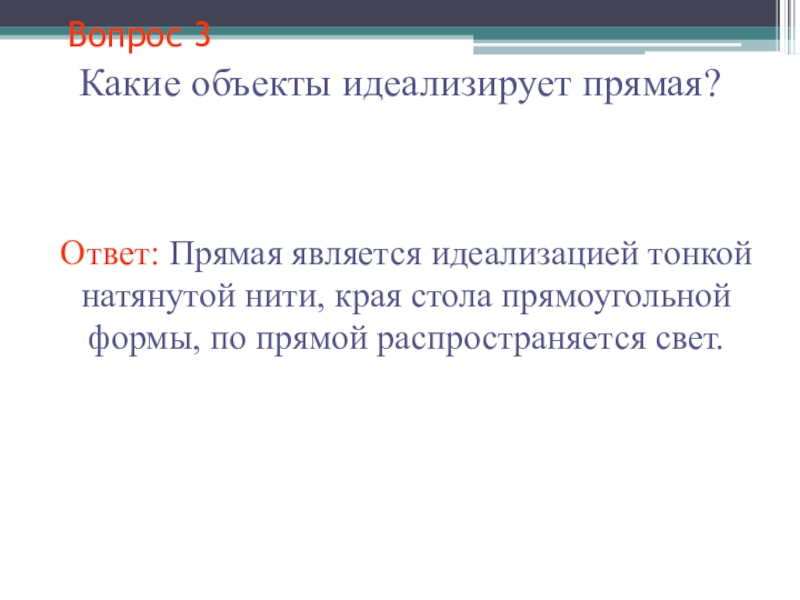 Вопрос 3

Какие объекты идеализирует прямая?

Ответ: Прямая является идеализацией тонкой натянутой нити, края стола прямоугольной формы, по прямой распространяется свет.